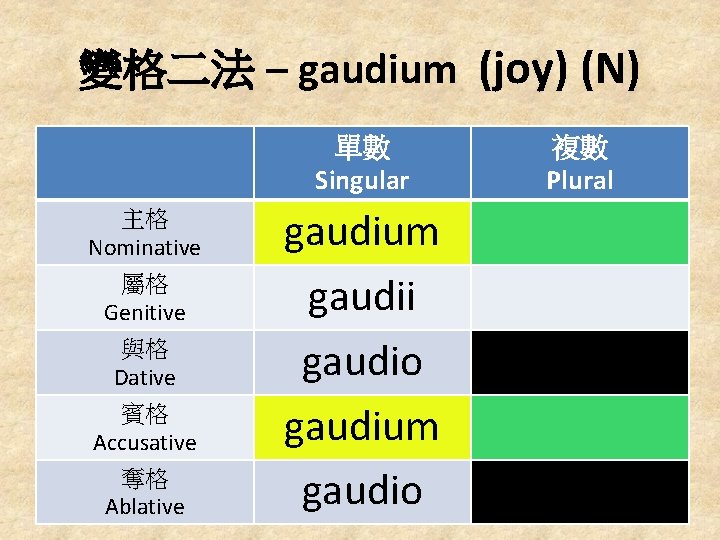 變格二法 – gaudium (joy) (N)

|  | 單數 Singular | 複數 Plural |
|---|---|---|
| 主格 Nominative | gaudium |  |
| 屬格 Genitive | gaudii |  |
| 與格 Dative | gaudio |  |
| 賓格 Accusative | gaudium |  |
| 奪格 Ablative | gaudio |  |